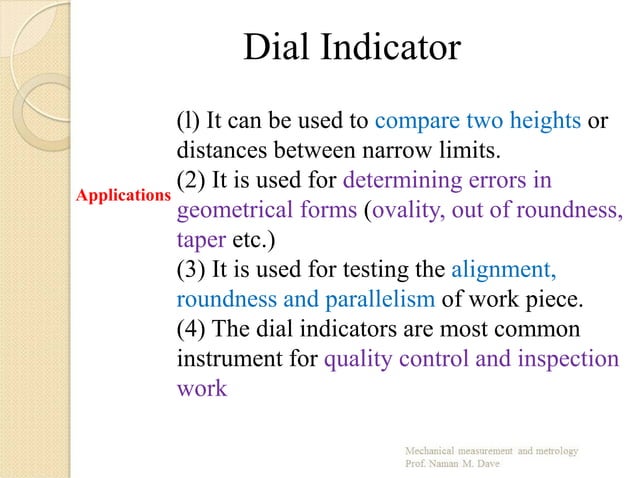 Dial Indicator

Applications

(l) It can be used to compare two heights or distances between narrow limits.
(2) It is used for determining errors in geometrical forms (ovality, out of roundness, taper etc.)
(3) It is used for testing the alignment, roundness and parallelism of work piece.
(4) The dial indicators are most common instrument for quality control and inspection work

Mechanical measurement and metrology
Prof. Naman M. Dave